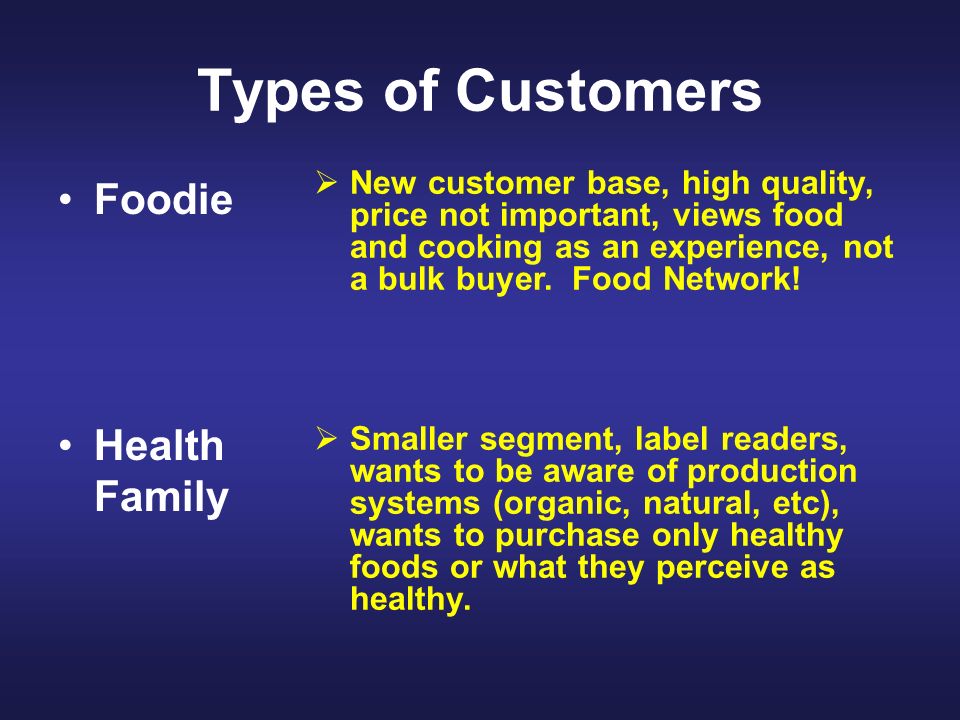 Types of Customers

• Foodie

• Health Family

➢ New customer base, high quality, price not important, views food and cooking as an experience, not a bulk buyer. Food Network!

➢ Smaller segment, label readers, wants to be aware of production systems (organic, natural, etc), wants to purchase only healthy foods or what they perceive as healthy.